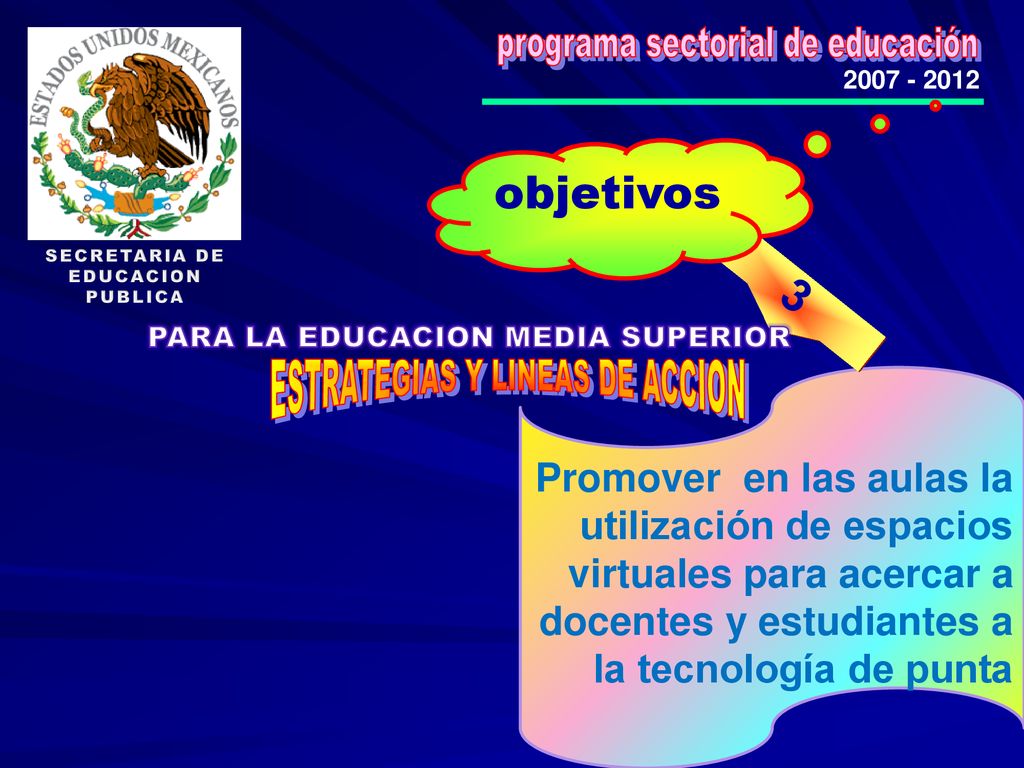 ESTADOS UNIDOS MEXICANOS

SECRETARIA DE EDUCACION PUBLICA

programa sectorial de educación
2007 - 2012

objetivos

3

PARA LA EDUCACION MEDIA SUPERIOR
ESTRATEGIAS Y LINEAS DE ACCION

Promover en las aulas la utilización de espacios virtuales para acercar a docentes y estudiantes a la tecnología de punta